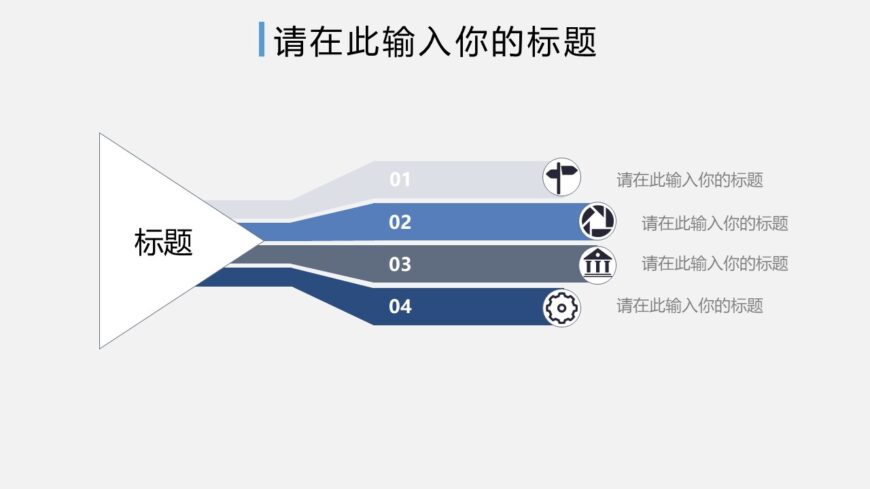 请在此输入你的标题

标题

01
请在此输入你的标题

02
请在此输入你的标题

03
请在此输入你的标题

04
请在此输入你的标题